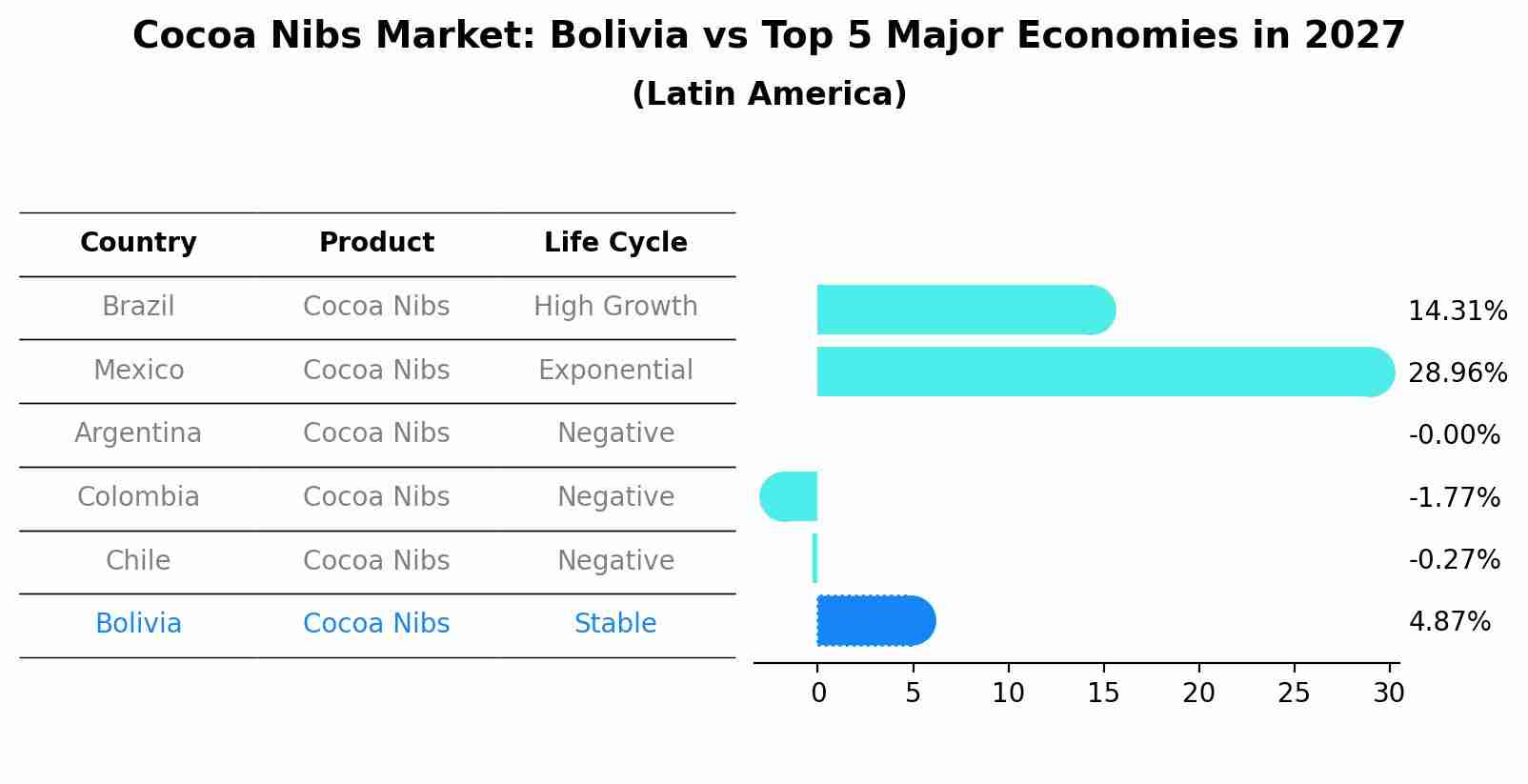 Cocoa Nibs Market: Bolivia vs Top 5 Major Economies in 2027
(Latin America)

| Country | Product | Life Cycle |
|---|---|---|
| Brazil | Cocoa Nibs | High Growth |
| Mexico | Cocoa Nibs | Exponential |
| Argentina | Cocoa Nibs | Negative |
| Colombia | Cocoa Nibs | Negative |
| Chile | Cocoa Nibs | Negative |
| Bolivia | Cocoa Nibs | Stable |

14.31%
28.96%
-0.00%
-1.77%
-0.27%
4.87%

0 5 10 15 20 25 30